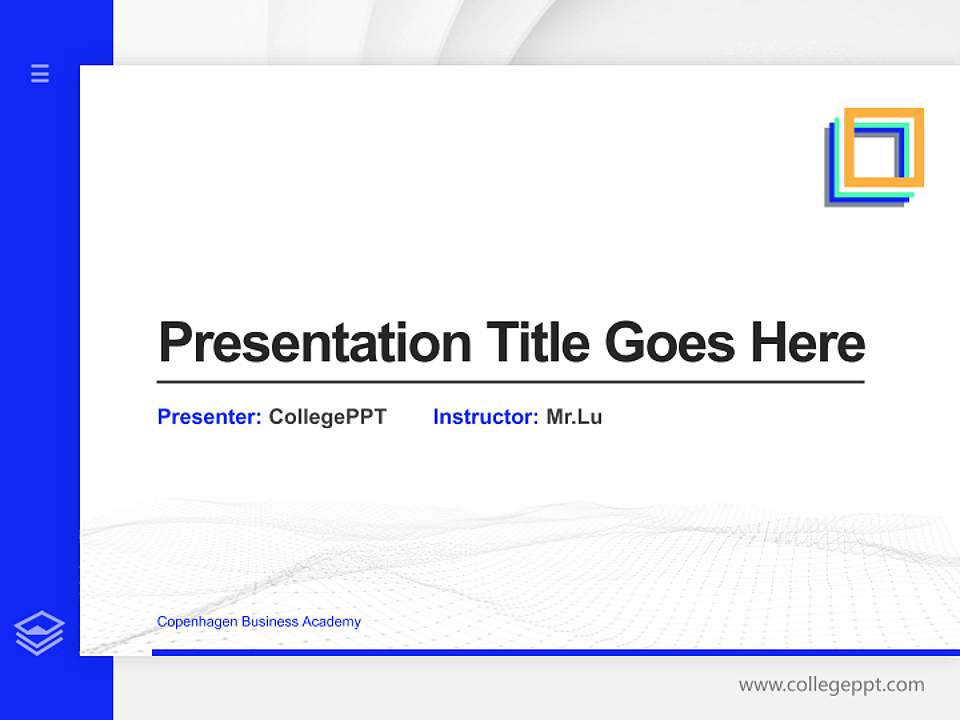 Presentation Title Goes Here

Presenter: CollegePPT Instructor: Mr.Lu

Copenhagen Business Academy

www.collegeppt.com